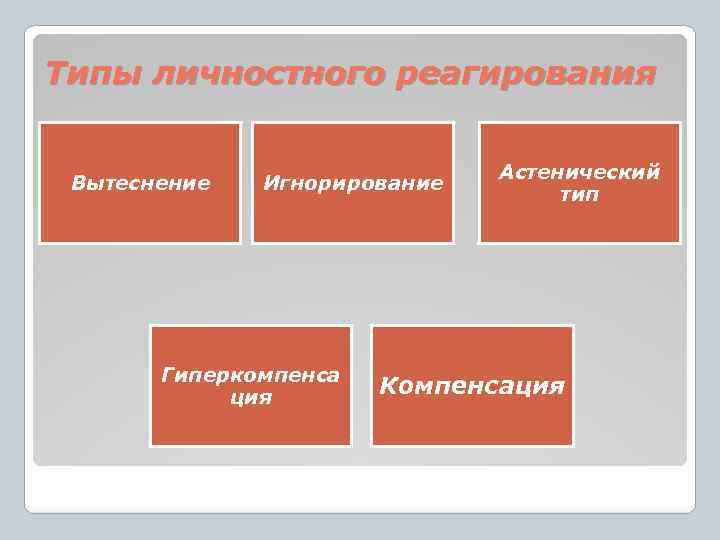 Типы личностного реагирования

Вытеснение

Игнорирование

Астенический тип

Гиперкомпенсация

Компенсация